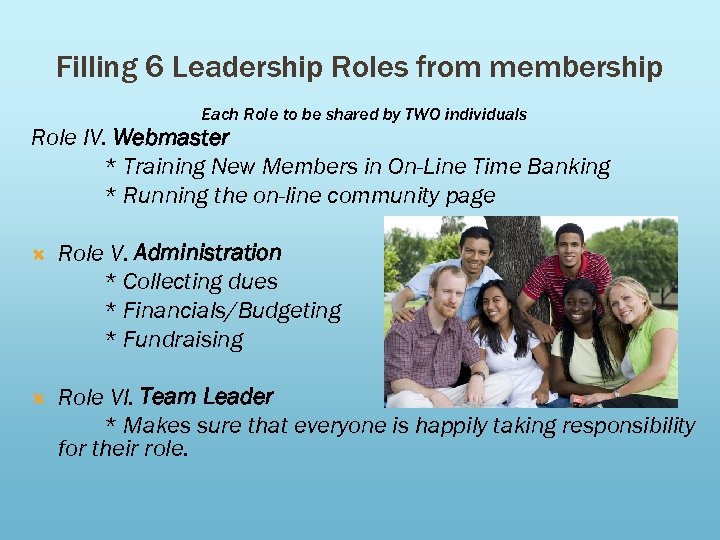 Filling 6 Leadership Roles from membership

Each Role to be shared by TWO individuals

Role IV. Webmaster
* Training New Members in On-Line Time Banking
* Running the on-line community page

Role V. Administration
* Collecting dues
* Financials/Budgeting
* Fundraising

Role VI. Team Leader
* Makes sure that everyone is happily taking responsibility for their role.